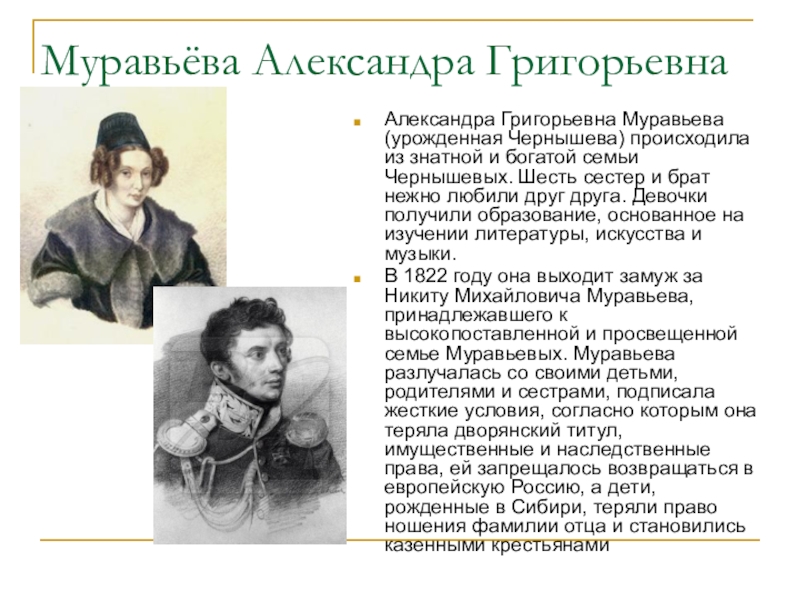 Муравьёва Александра Григорьевна

Александра Григорьевна Муравьева (урожденная Чернышева) происходила из знатной и богатой семьи Чернышевых. Шесть сестер и брат нежно любили друг друга. Девочки получили образование, основанное на изучении литературы, искусства и музыки.

В 1822 году она выходит замуж за Никиту Михайловича Муравьева, принадлежавшего к высокопоставленной и просвещенной семье Муравьевых. Муравьева разлучалась со своими детьми, родителями и сестрами, подписала жесткие условия, согласно которым она теряла дворянский титул, имущественные и наследственные права, ей запрещалось возвращаться в европейскую Россию, а дети, рожденные в Сибири, теряли право ношения фамилии отца и становились казенными крестьянами